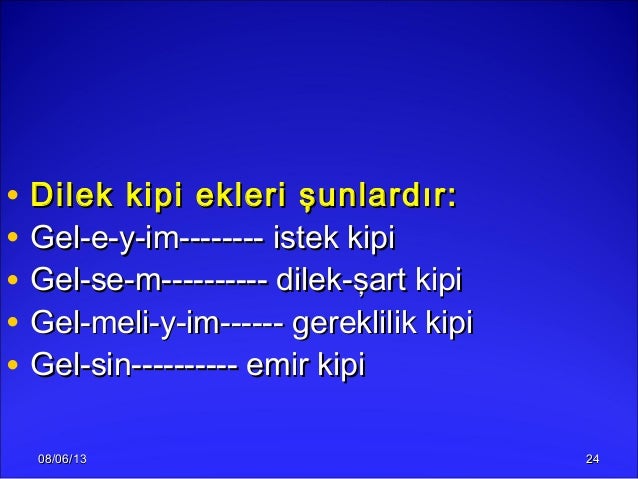 • Dilek kipi ekleri şunlardır:
• Gel-e-y-im-------- istek kipi
• Gel-se-m---------- dilek-şart kipi
• Gel-meli-y-im------ gereklilik kipi
• Gel-sin---------- emir kipi

08/06/13

24